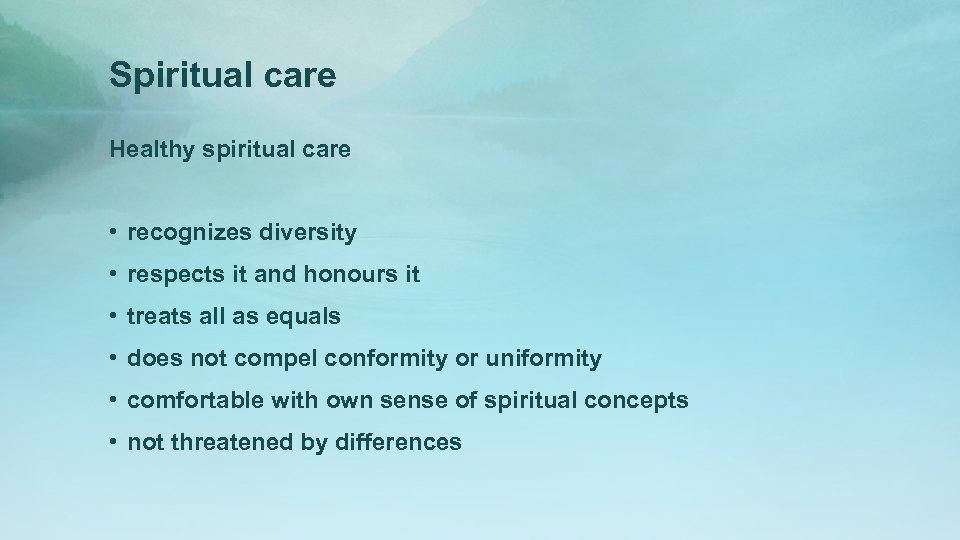 Spiritual care

Healthy spiritual care

• recognizes diversity
• respects it and honours it
• treats all as equals
• does not compel conformity or uniformity
• comfortable with own sense of spiritual concepts
• not threatened by differences